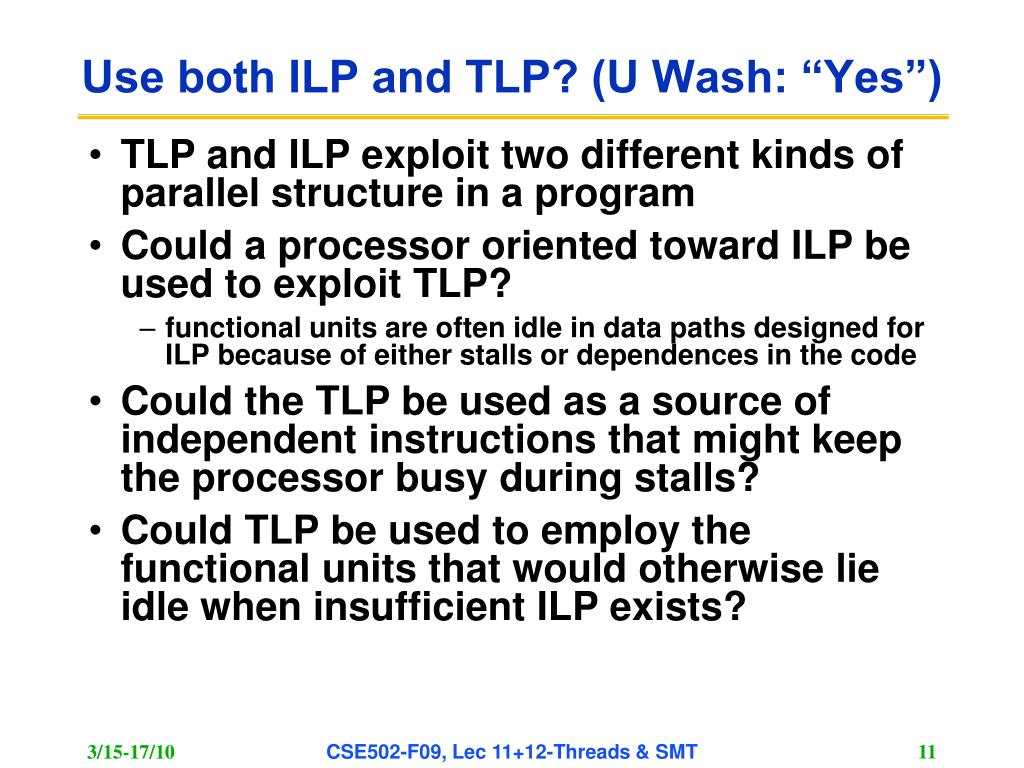 Use both ILP and TLP? (U Wash: “Yes”)

• TLP and ILP exploit two different kinds of parallel structure in a program
• Could a processor oriented toward ILP be used to exploit TLP?
– functional units are often idle in data paths designed for ILP because of either stalls or dependences in the code
• Could the TLP be used as a source of independent instructions that might keep the processor busy during stalls?
• Could TLP be used to employ the functional units that would otherwise lie idle when insufficient ILP exists?

3/15-17/10 CSE502-F09, Lec 11+12-Threads & SMT 11